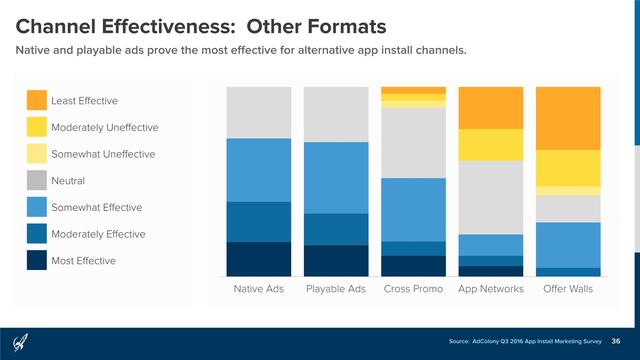 Channel Effectiveness: Other Formats

Native and playable ads prove the most effective for alternative app install channels.

Least Effective
Moderately Uneffective
Somewhat Uneffective
Neutral
Somewhat Effective
Moderately Effective
Most Effective

Native Ads
Playable Ads
Cross Promo
App Networks
Offer Walls

Source: AdColony Q3 2016 App Install Marketing Survey 36